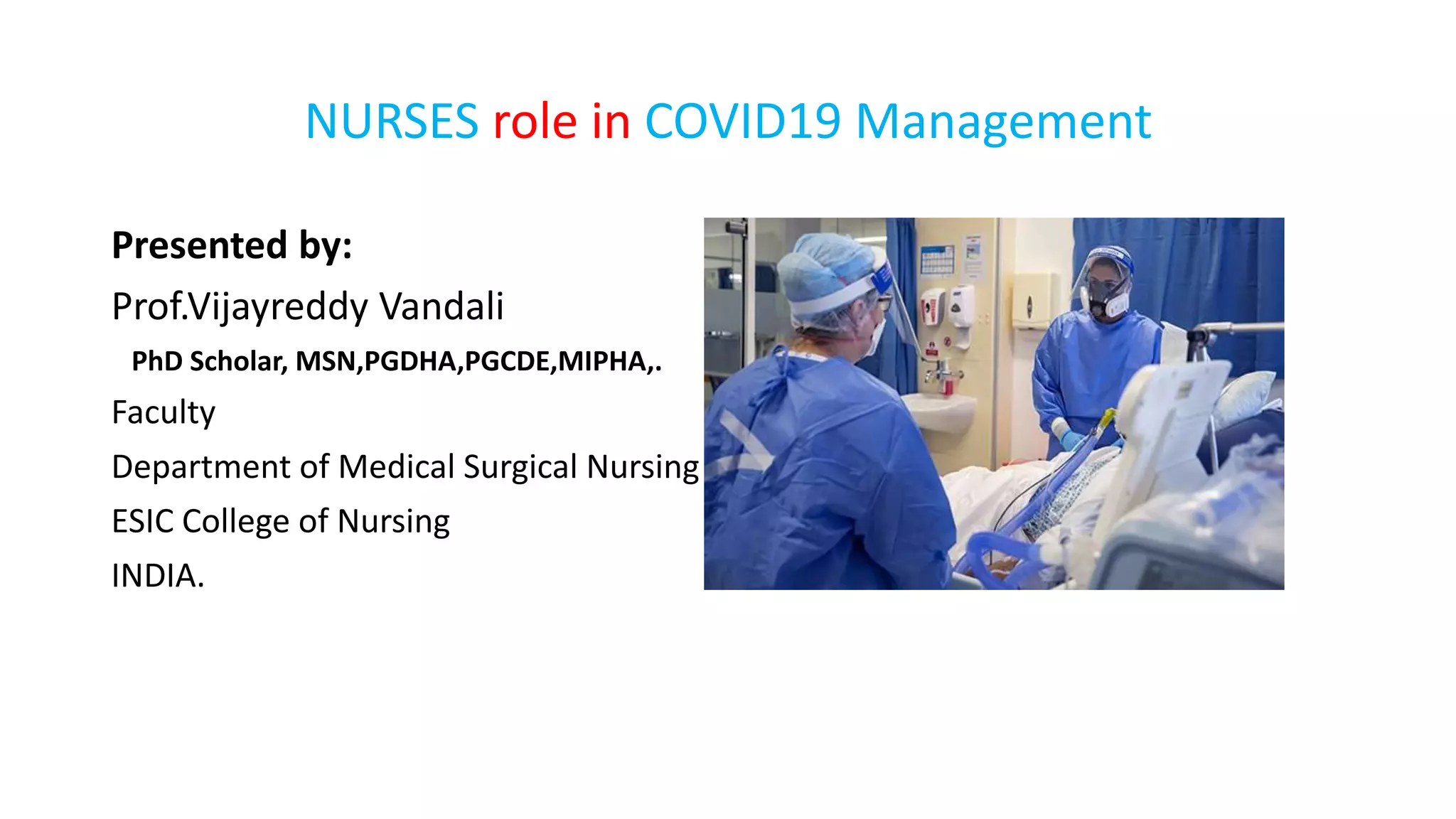 NURSES role in COVID19 Management

Presented by:

Prof.Vijayreddy Vandali

PhD Scholar, MSN,PGDHA,PGCDE,MIPHA,.

Faculty

Department of Medical Surgical Nursing

ESIC College of Nursing

INDIA.